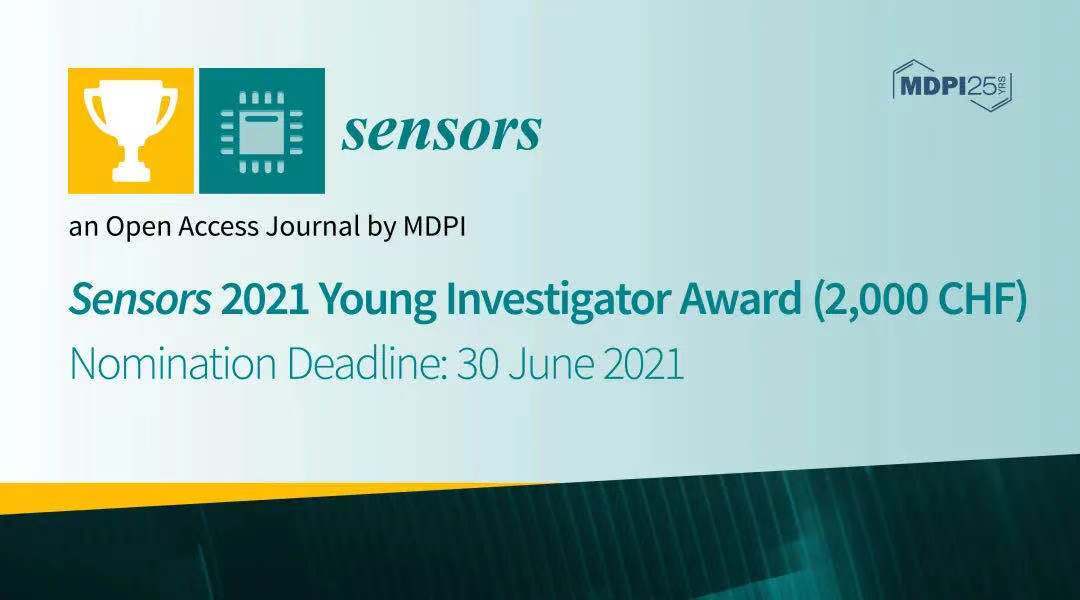 sensors

MDPI 25 YRS

an Open Access Journal by MDPI

Sensors 2021 Young Investigator Award (2,000 CHF)

Nomination Deadline: 30 June 2021